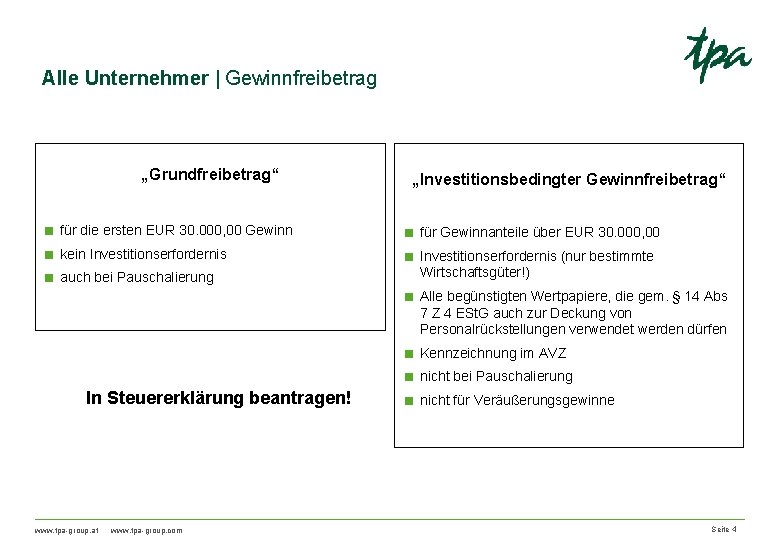 tpa

Alle Unternehmer | Gewinnfreibetrag

„Grundfreibetrag“

- für die ersten EUR 30.000,00 Gewinn
- kein Investitionserfordernis
- auch bei Pauschalierung

In Steuererklärung beantragen!

„Investitionsbedingter Gewinnfreibetrag“

- für Gewinnanteile über EUR 30.000,00
- Investitionserfordernis (nur bestimmte Wirtschaftsgüter!)
- Alle begünstigten Wertpapiere, die gem. § 14 Abs 7 Z 4 EStG auch zur Deckung von Personalrückstellungen verwendet werden dürfen
- Kennzeichnung im AVZ
- nicht bei Pauschalierung
- nicht für Veräußerungsgewinne

www.tpa-group.at www.tpa-group.com

Seite 4